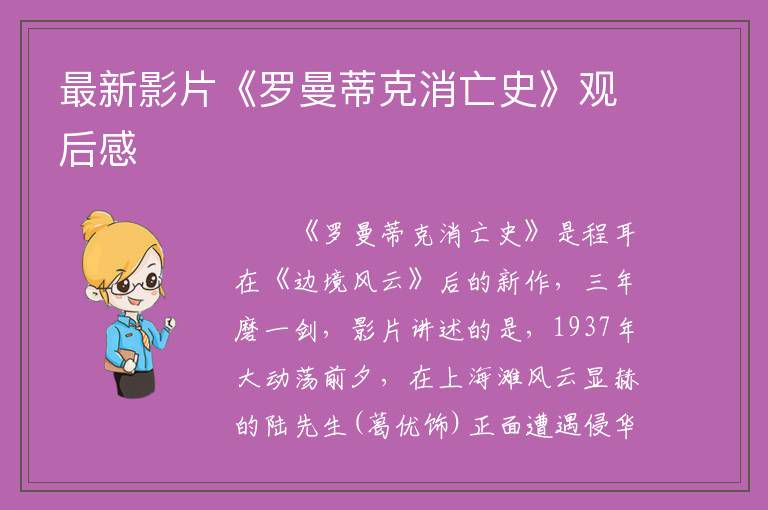 最新影片《罗曼蒂克消亡史》观后感

《罗曼蒂克消亡史》是程耳在《边境风云》后的新作，三年磨一剑，影片讲述的是，1937年大动荡前夕，在上海滩风云显赫的陆先生(葛优饰)正面遭遇侵华